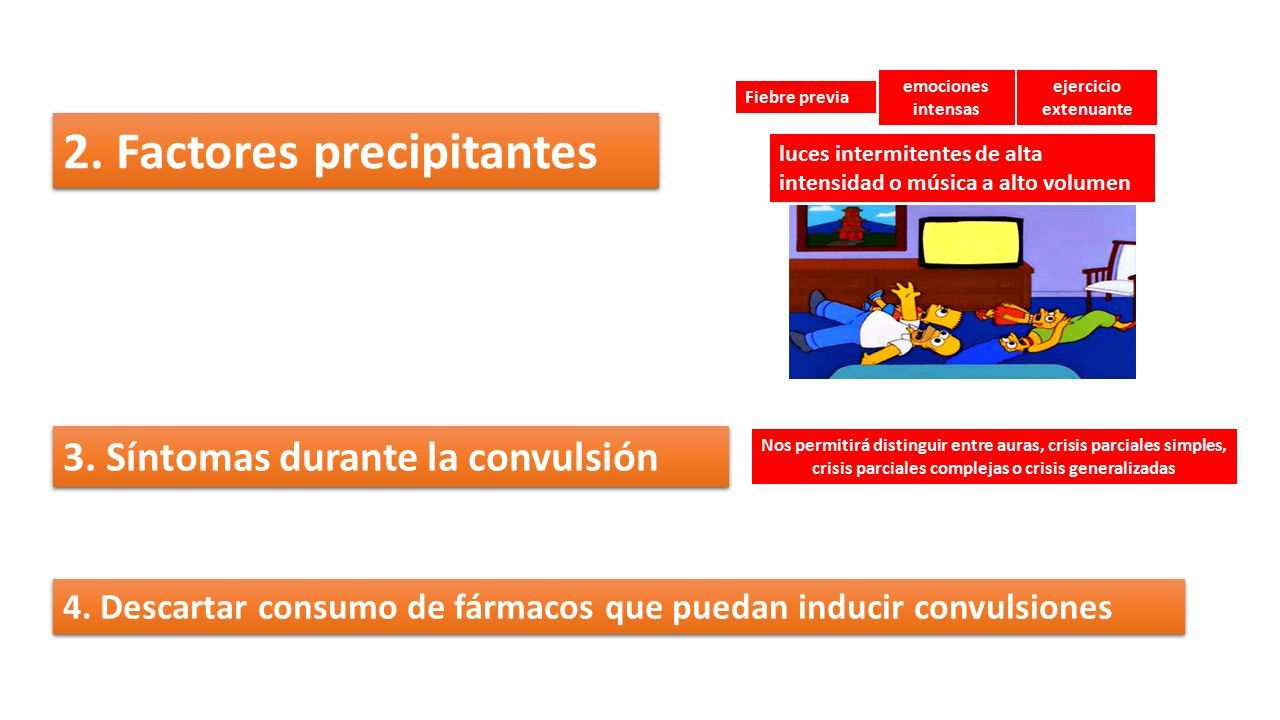 2. Factores precipitantes

Fiebre previa

emociones intensas

ejercicio extenuante

luces intermitentes de alta intensidad o música a alto volumen

3. Síntomas durante la convulsión

Nos permitirá distinguir entre auras, crisis parciales simples, crisis parciales complejas o crisis generalizadas

4. Descartar consumo de fármacos que puedan inducir convulsiones